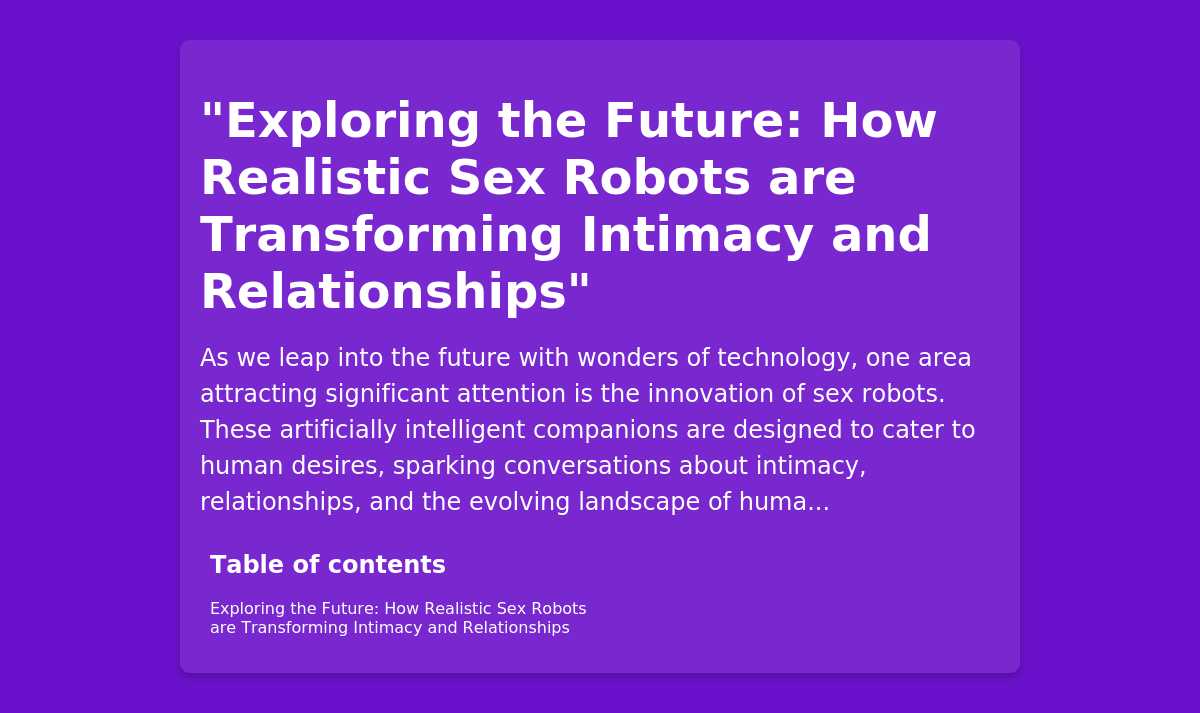 "Exploring the Future: How Realistic Sex Robots are Transforming Intimacy and Relationships"

As we leap into the future with wonders of technology, one area attracting significant attention is the innovation of sex robots. These artificially intelligent companions are designed to cater to human desires, sparking conversations about intimacy, relationships, and the evolving landscape of huma...

Table of contents

Exploring the Future: How Realistic Sex Robots are Transforming Intimacy and Relationships